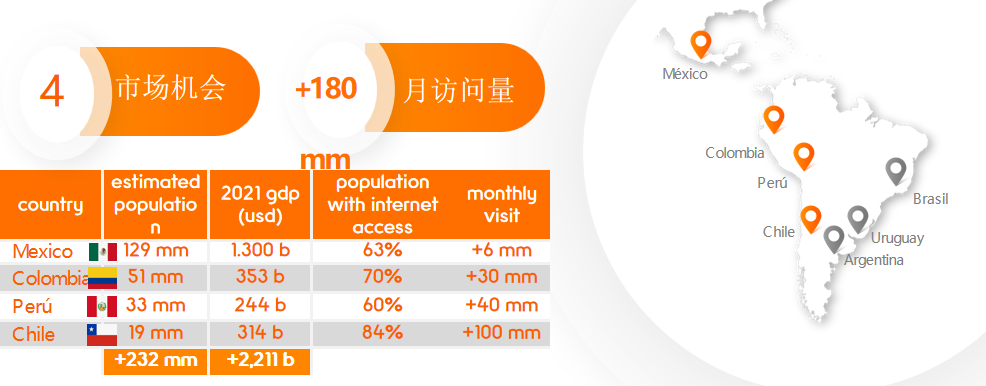 4 市场机会

+180 mm 月访问量

| country | estimated population | 2021 gdp (usd) | population with internet access | monthly visit |
|---|---|---|---|---|
| Mexico | 129 mm | 1.300 b | 63% | +6 mm |
| Colombia | 51 mm | 353 b | 70% | +30 mm |
| Perú | 33 mm | 244 b | 60% | +40 mm |
| Chile | 19 mm | 314 b | 84% | +100 mm |
| | +232 mm | +2,211 b | | |

México
Colombia
Perú
Brasil
Chile
Uruguay
Argentina